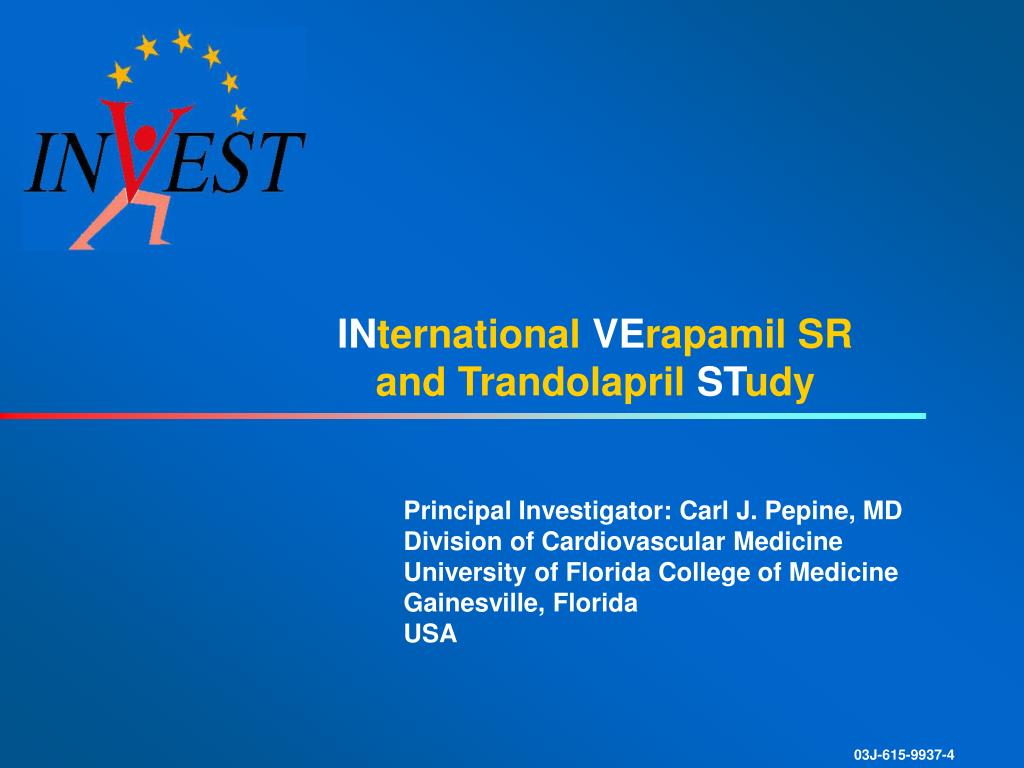 INVEST

INternational VErapamil SR and Trandolapril STudy

Principal Investigator: Carl J. Pepine, MD
Division of Cardiovascular Medicine
University of Florida College of Medicine
Gainesville, Florida
USA

03J-615-9937-4